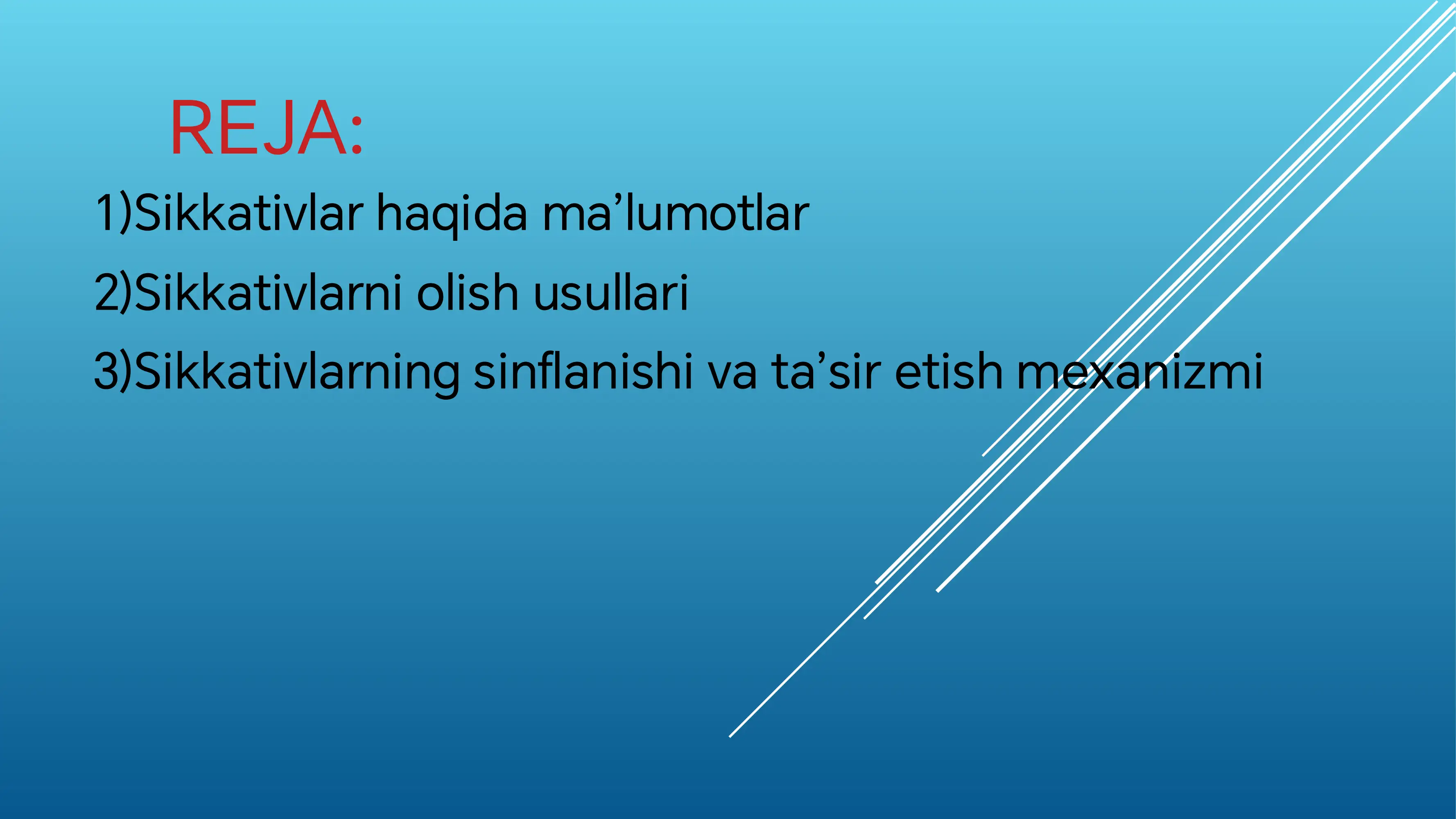 REJA:

1)Sikkativlar haqida ma’lumotlar

2)Sikkativlarni olish usullari

3)Sikkativlarning sinflanishi va ta’sir etish mexanizmi